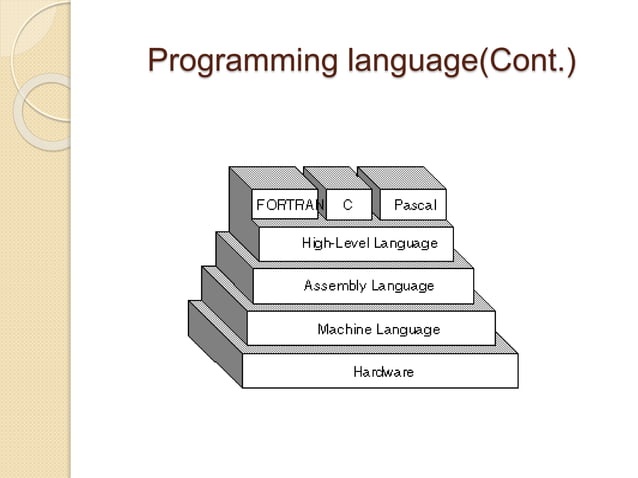 Programming language(Cont.)

FORTRAN C Pascal

High-Level Language

Assembly Language

Machine Language

Hardware